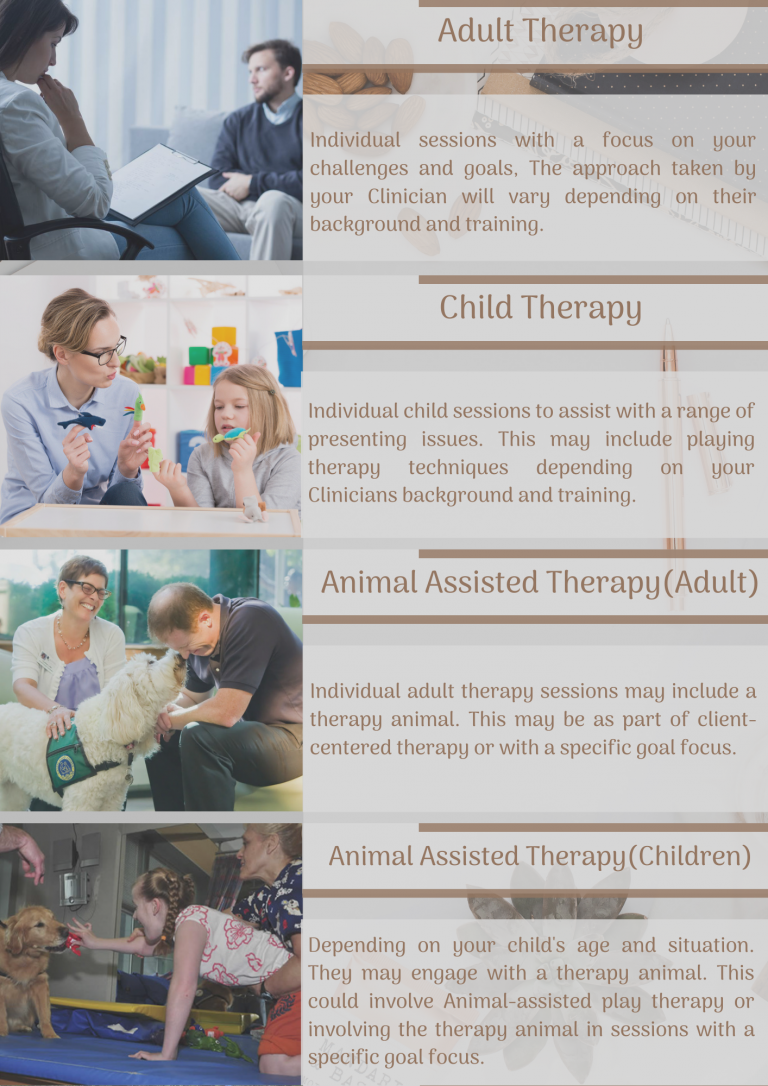 Adult Therapy

Individual sessions with a focus on your challenges and goals, The approach taken by your Clinician will vary depending on their background and training.

Child Therapy

Individual child sessions to assist with a range of presenting issues. This may include playing therapy techniques depending on your Clinicians background and training.

Animal Assisted Therapy(Adult)

Individual adult therapy sessions may include a therapy animal. This may be as part of client-centered therapy or with a specific goal focus.

Animal Assisted Therapy(Children)

Depending on your child's age and situation. They may engage with a therapy animal. This could involve Animal-assisted play therapy or involving the therapy animal in sessions with a specific goal focus.